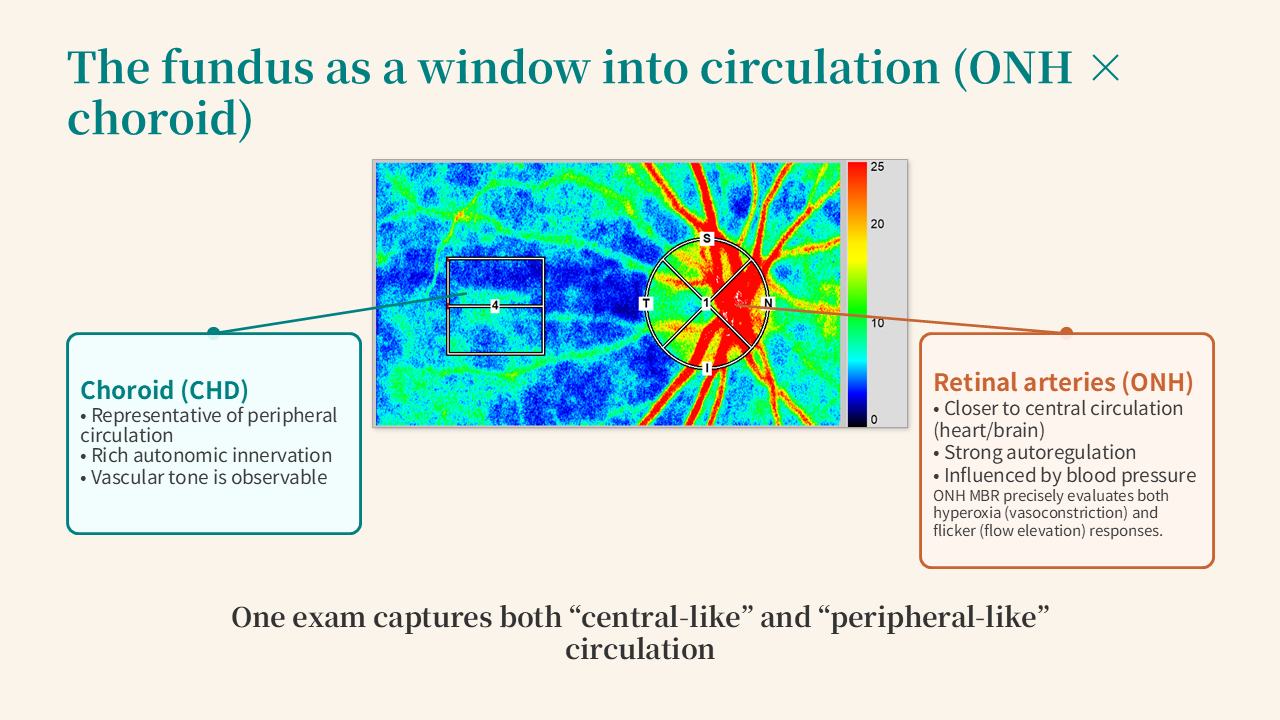 The fundus as a window into circulation (ONH × choroid)

4

S

T

1

N

I

25

20

10

0

Choroid (CHD)
• Representative of peripheral circulation
• Rich autonomic innervation
• Vascular tone is observable

Retinal arteries (ONH)
• Closer to central circulation (heart/brain)
• Strong autoregulation
• Influenced by blood pressure
ONH MBR precisely evaluates both hyperoxia (vasoconstriction) and flicker (flow elevation) responses.

One exam captures both “central-like” and “peripheral-like” circulation